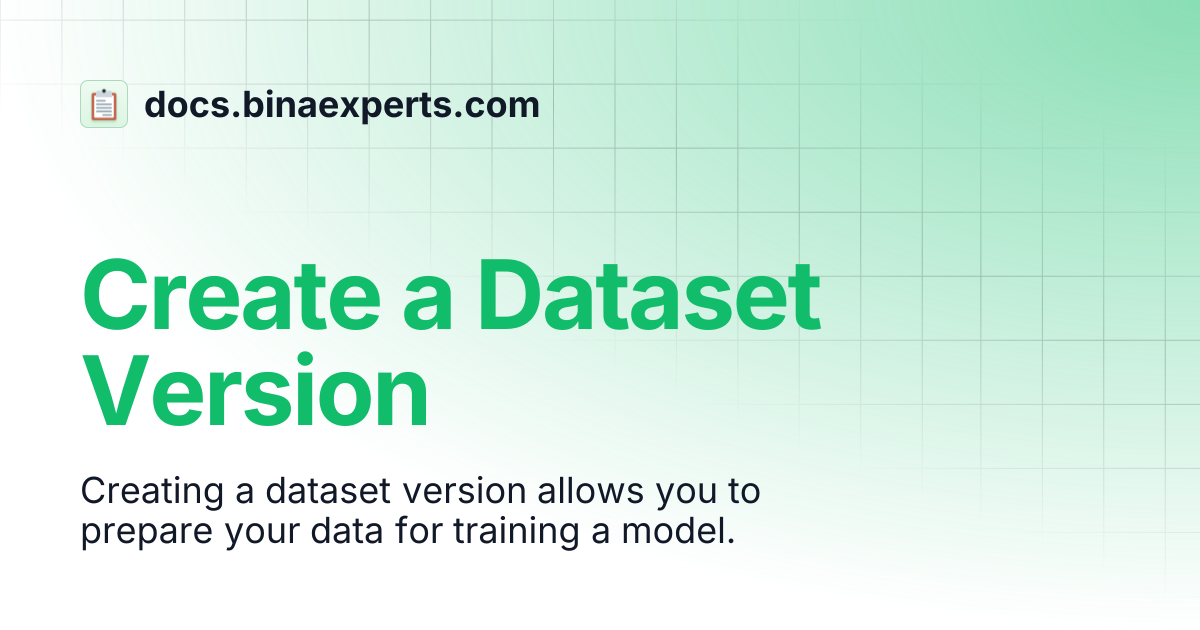 docs.binaexperts.com

Create a Dataset Version

Creating a dataset version allows you to prepare your data for training a model.